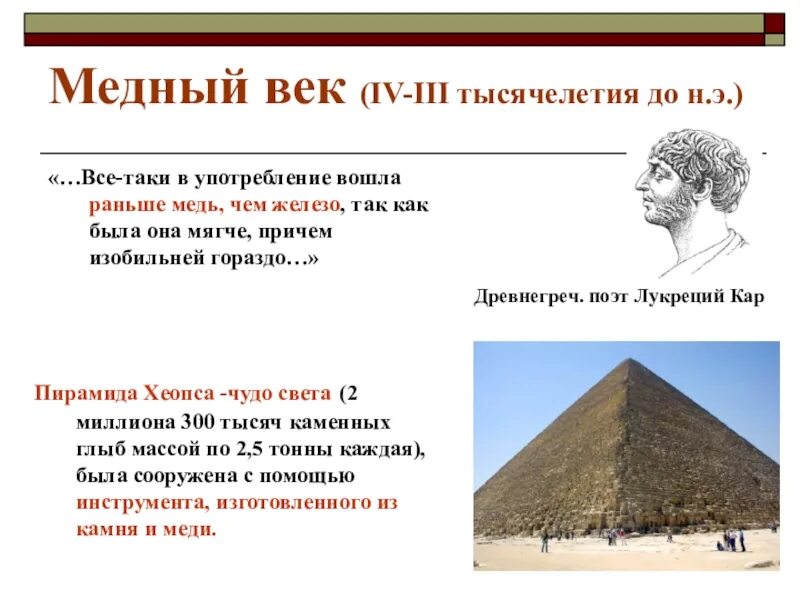 Медный век (IV-III тысячелетия до н.э.)

«…Все-таки в употребление вошла раньше медь, чем железо, так как была она мягче, причем изобильней гораздо…»

Древнегреч. поэт Лукреций Кар

Пирамида Хеопса -чудо света (2 миллиона 300 тысяч каменных глыб массой по 2,5 тонны каждая), была сооружена с помощью инструмента, изготовленного из камня и меди.